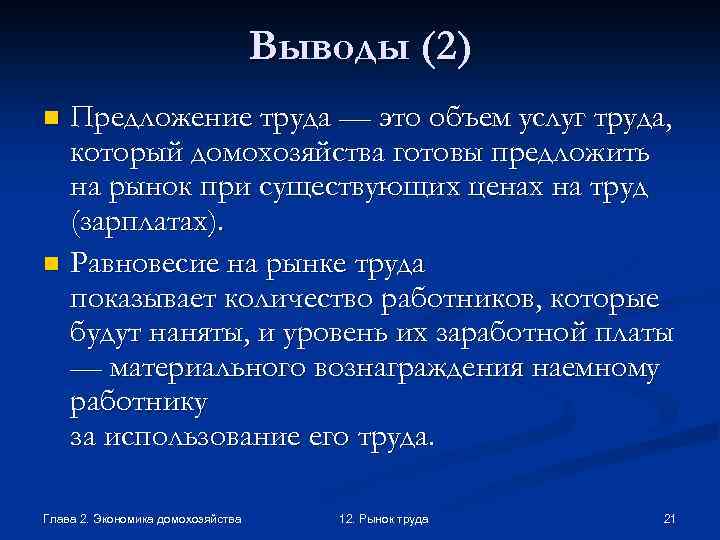 Выводы (2)

Предложение труда — это объем услуг труда, который домохозяйства готовы предложить на рынок при существующих ценах на труд (зарплатах).

Равновесие на рынке труда показывает количество работников, которые будут наняты, и уровень их заработной платы — материального вознаграждения наемному работнику за использование его труда.

Глава 2. Экономика домохозяйства

12. Рынок труда

21